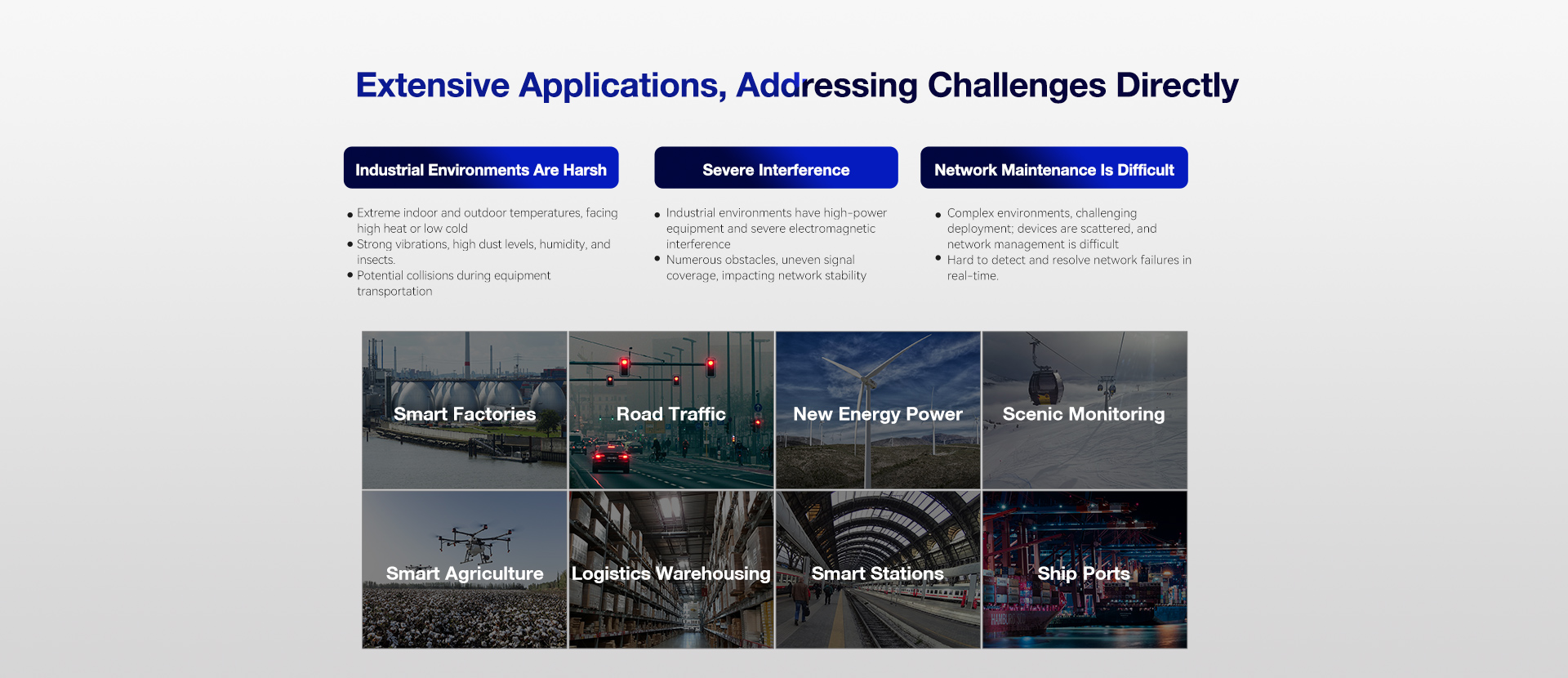 Extensive Applications, Addressing Challenges Directly

Industrial Environments Are Harsh

• Extreme indoor and outdoor temperatures, facing high heat or low cold
• Strong vibrations, high dust levels, humidity, and insects.
• Potential collisions during equipment transportation

Severe Interference

• Industrial environments have high-power equipment and severe electromagnetic interference
• Numerous obstacles, uneven signal coverage, impacting network stability

Network Maintenance Is Difficult

• Complex environments, challenging deployment; devices are scattered, and network management is difficult
• Hard to detect and resolve network failures in real-time.

Smart Factories

Road Traffic

New Energy Power

Scenic Monitoring

Smart Agriculture

Logistics Warehousing

Smart Stations

Ship Ports